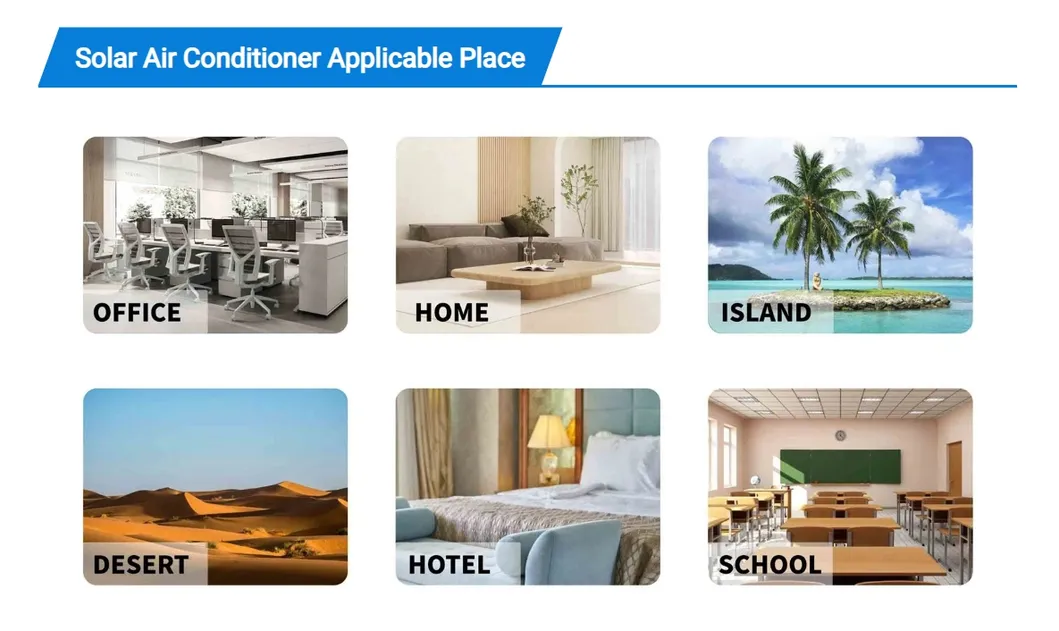 Solar Air Conditioner Applicable Place

OFFICE

HOME

ISLAND

DESERT

HOTEL

SCHOOL